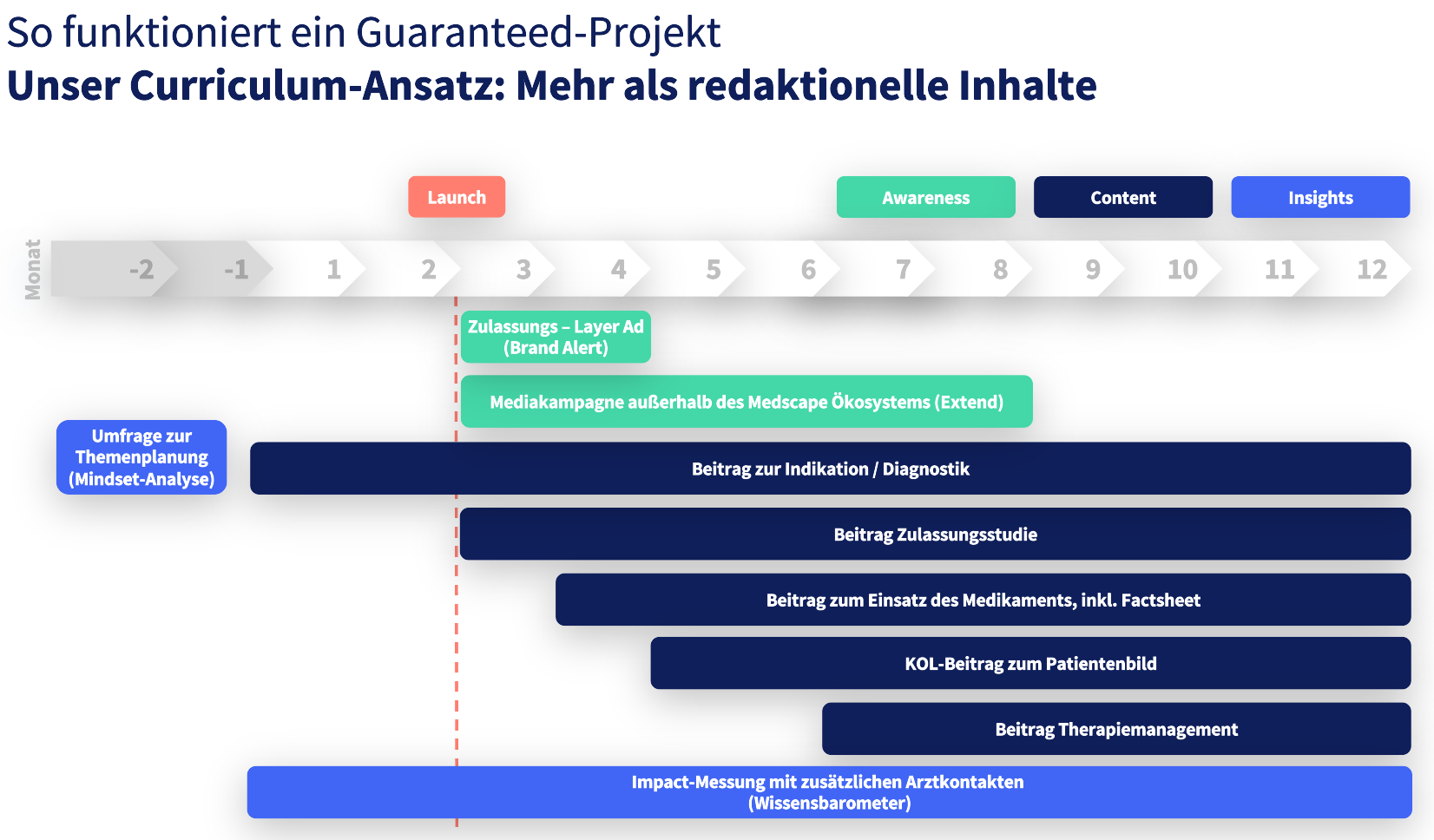 So funktioniert ein Guaranteed-Projekt
Unser Curriculum-Ansatz: Mehr als redaktionelle Inhalte

Launch

Awareness

Content

Insights

Monat

-2 -1 1 2 3 4 5 6 7 8 9 10 11 12

Zulassungs – Layer Ad (Brand Alert)

Mediakampagne außerhalb des Medscape Ökosystems (Extend)

Umfrage zur Themenplanung (Mindset-Analyse)

Beitrag zur Indikation / Diagnostik

Beitrag Zulassungsstudie

Beitrag zum Einsatz des Medikaments, inkl. Factsheet

KOL-Beitrag zum Patientenbild

Beitrag Therapiemanagement

Impact-Messung mit zusätzlichen Arztkontakten (Wissensbarometer)